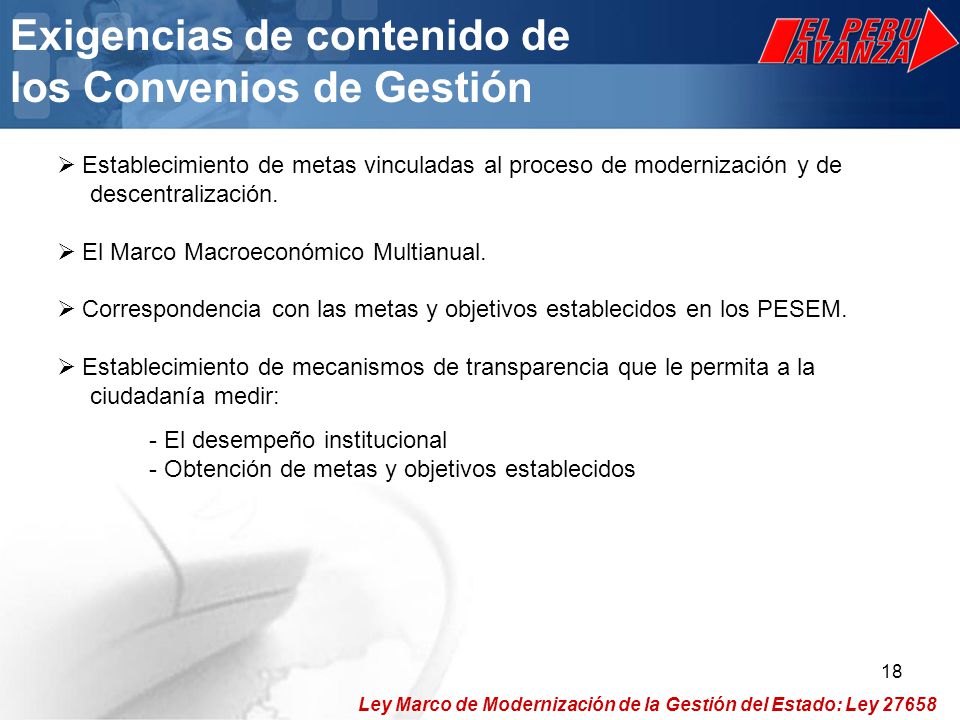 Exigencias de contenido de los Convenios de Gestión

EL PERU AVANZA

➢ Establecimiento de metas vinculadas al proceso de modernización y de descentralización.

➢ El Marco Macroeconómico Multianual.

➢ Correspondencia con las metas y objetivos establecidos en los PESEM.

➢ Establecimiento de mecanismos de transparencia que le permita a la ciudadanía medir:

- El desempeño institucional
- Obtención de metas y objetivos establecidos

18

Ley Marco de Modernización de la Gestión del Estado: Ley 27658